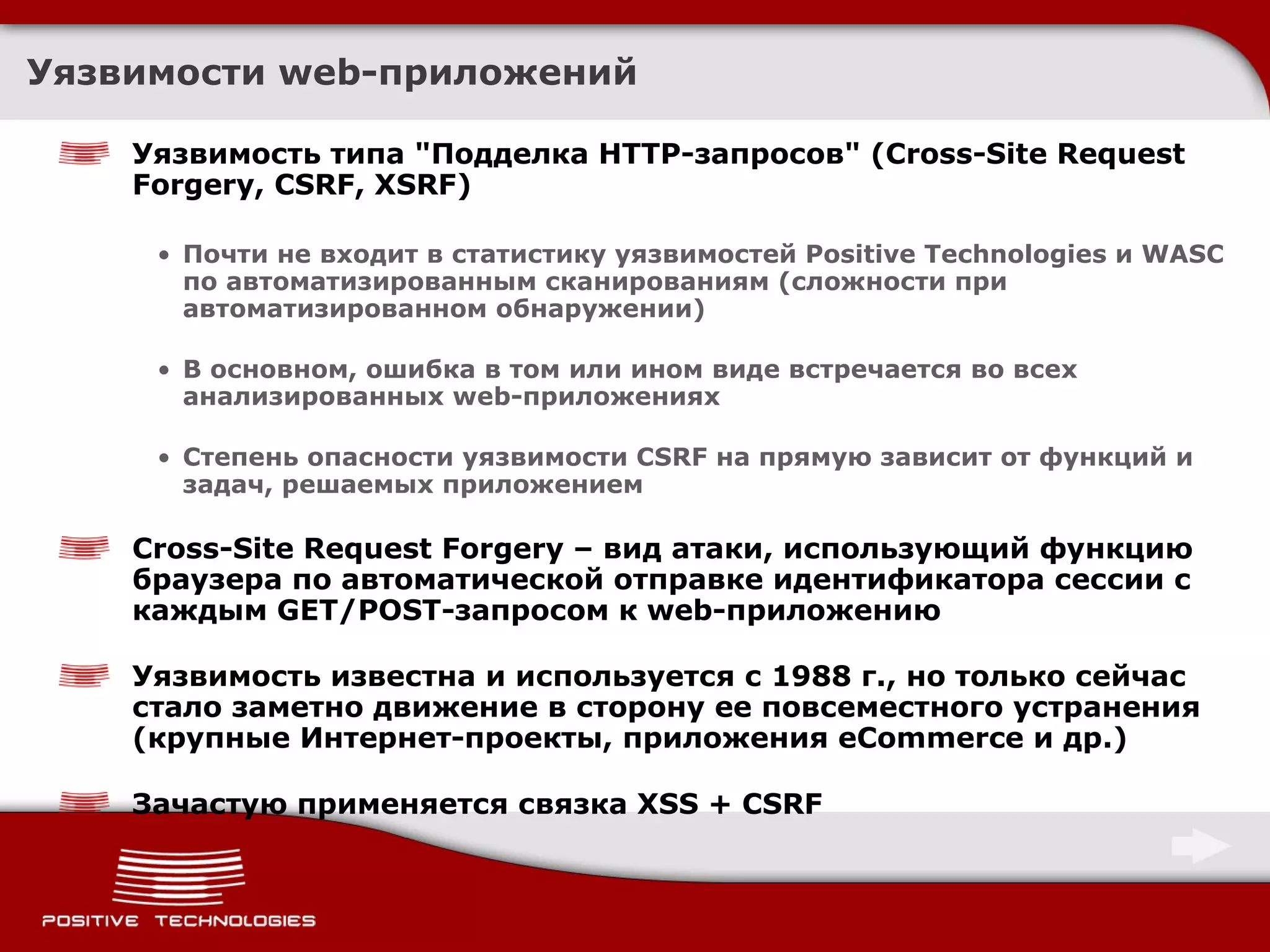 Уязвимости web-приложений

Уязвимость типа "Подделка HTTP-запросов" (Cross-Site Request Forgery, CSRF, XSRF)

• Почти не входит в статистику уязвимостей Positive Technologies и WASC по автоматизированным сканированиям (сложности при автоматизированном обнаружении)

• В основном, ошибка в том или ином виде встречается во всех анализированных web-приложениях

• Степень опасности уязвимости CSRF на прямую зависит от функций и задач, решаемых приложением

Cross-Site Request Forgery – вид атаки, использующий функцию браузера по автоматической отправке идентификатора сессии с каждым GET/POST-запросом к web-приложению

Уязвимость известна и используется с 1988 г., но только сейчас стало заметно движение в сторону ее повсеместного устранения (крупные Интернет-проекты, приложения eCommerce и др.)

Зачастую применяется связка XSS + CSRF

POSITIVE TECHNOLOGIES